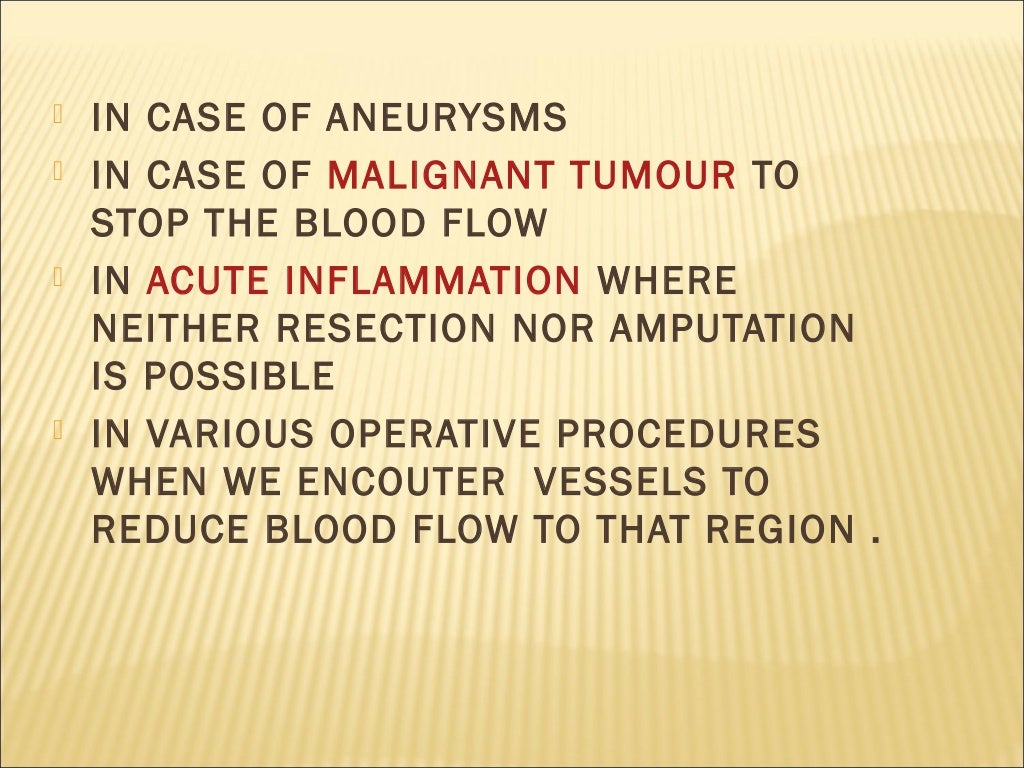 IN CASE OF ANEURYSMS

IN CASE OF MALIGNANT TUMOUR TO STOP THE BLOOD FLOW

IN ACUTE INFLAMMATION WHERE NEITHER RESECTION NOR AMPUTATION IS POSSIBLE

IN VARIOUS OPERATIVE PROCEDURES WHEN WE ENCOUTER VESSELS TO REDUCE BLOOD FLOW TO THAT REGION .